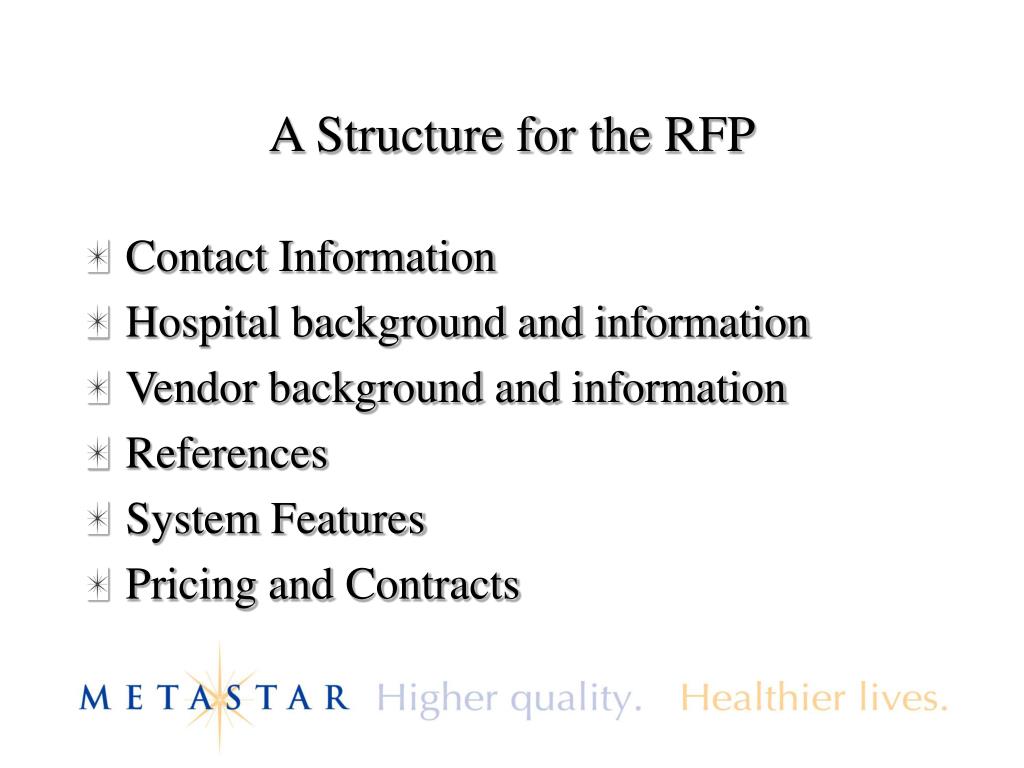 A Structure for the RFP

Contact Information

Hospital background and information

Vendor background and information

References

System Features

Pricing and Contracts

METASTAR Higher quality. Healthier lives.